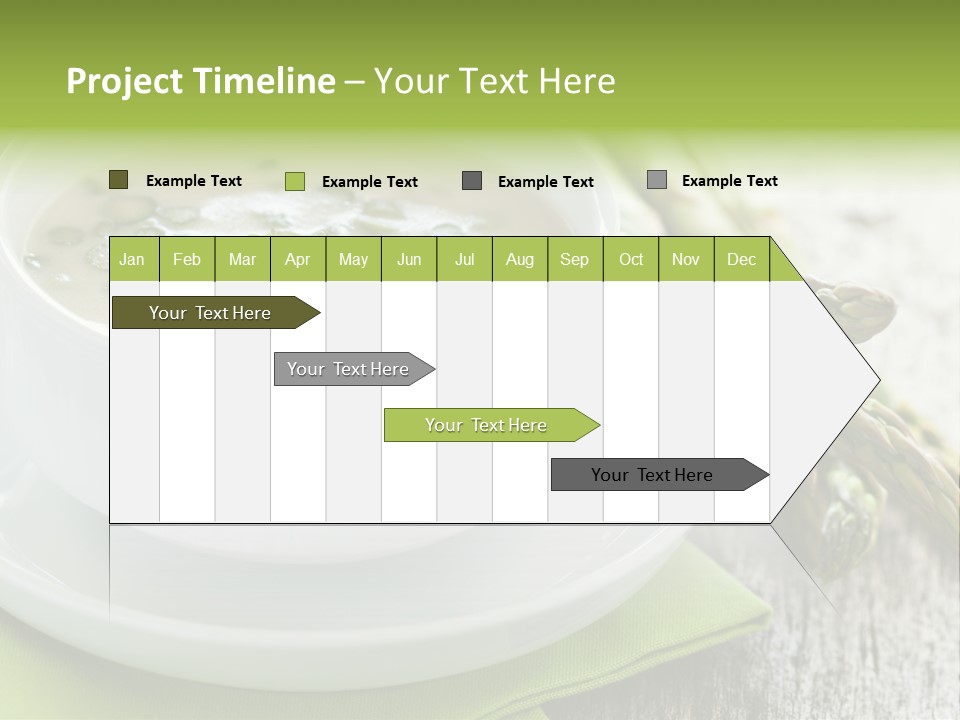 Project Timeline – Your Text Here

Example Text Example Text Example Text Example Text

| Jan | Feb | Mar | Apr | May | Jun | Jul | Aug | Sep | Oct | Nov | Dec |
|---|---|---|---|---|---|---|---|---|---|---|---|

Your Text Here

Your Text Here

Your Text Here

Your Text Here